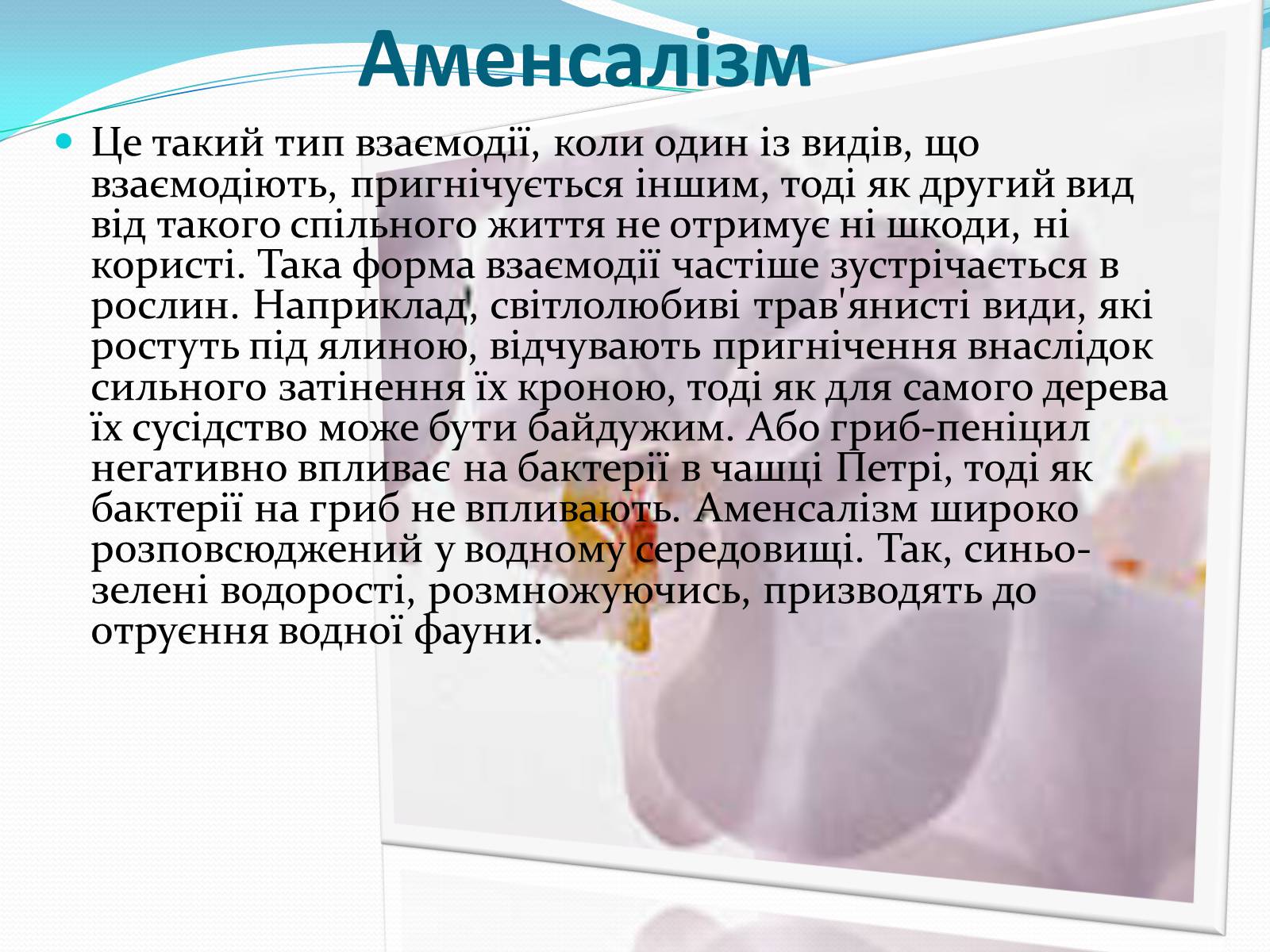 Аменсалізм

Це такий тип взаємодії, коли один із видів, що взаємодіють, пригнічується іншим, тоді як другий вид від такого спільного життя не отримує ні шкоди, ні користі. Така форма взаємодії частіше зустрічається в рослин. Наприклад, світлолюбиві трав'янисті види, які ростуть під ялиною, відчувають пригнічення внаслідок сильного затінення їх кроною, тоді як для самого дерева їх сусідство може бути байдужим. Або гриб-пеніцил негативно впливає на бактерії в чашці Петрі, тоді як бактерії на гриб не впливають. Аменсалізм широко розповсюджений у водному середовищі. Так, синьо-зелені водорості, розмножуючись, призводять до отруєння водної фауни.